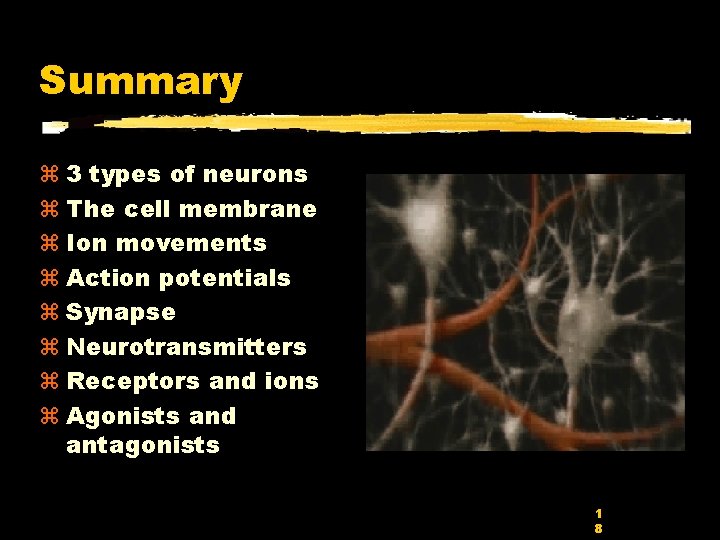 Summary

⌘ 3 types of neurons
⌘ The cell membrane
⌘ Ion movements
⌘ Action potentials
⌘ Synapse
⌘ Neurotransmitters
⌘ Receptors and ions
⌘ Agonists and antagonists

18